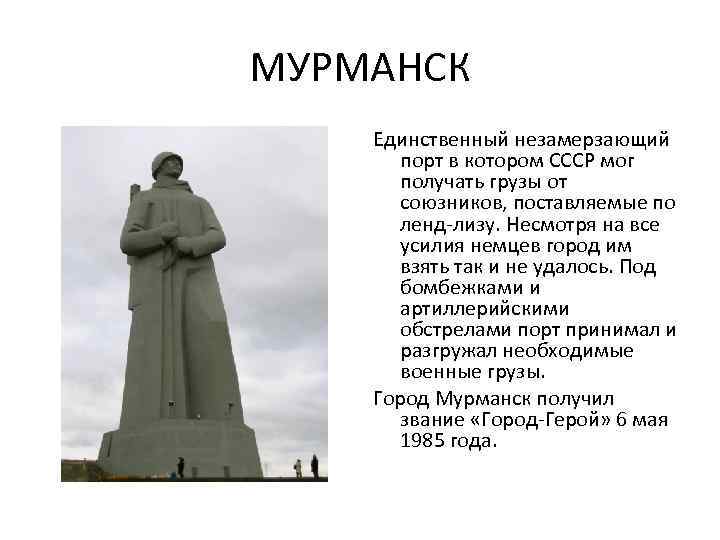 МУРМАНСК

Единственный незамерзающий порт в котором СССР мог получать грузы от союзников, поставляемые по ленд-лизу. Несмотря на все усилия немцев город им взять так и не удалось. Под бомбежками и артиллерийскими обстрелами порт принимал и разгружал необходимые военные грузы.

Город Мурманск получил звание «Город-Герой» 6 мая 1985 года.